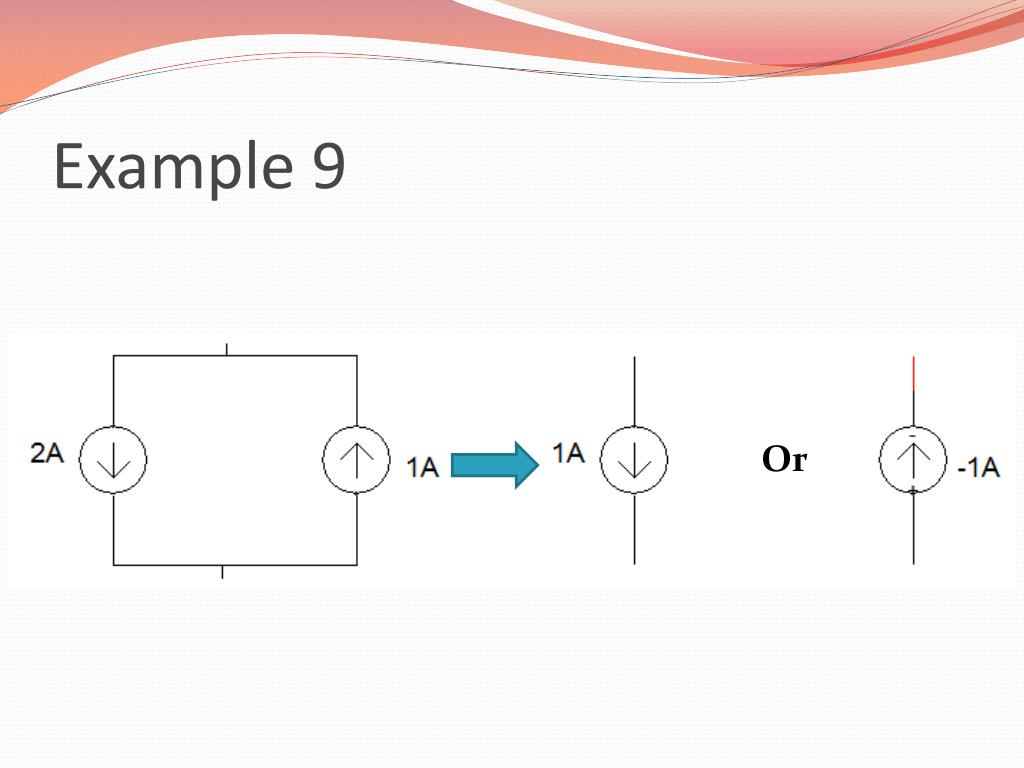 Example 9

2A

1A

1A

Or

-1A